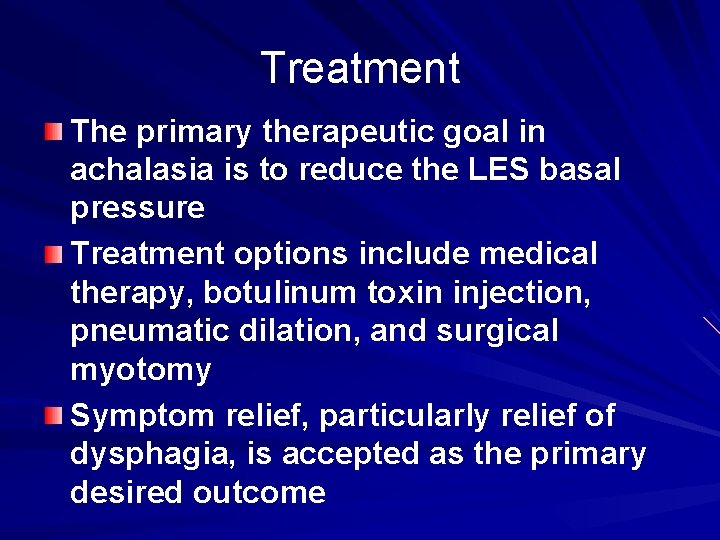 Treatment

The primary therapeutic goal in achalasia is to reduce the LES basal pressure

Treatment options include medical therapy, botulinum toxin injection, pneumatic dilation, and surgical myotomy

Symptom relief, particularly relief of dysphagia, is accepted as the primary desired outcome